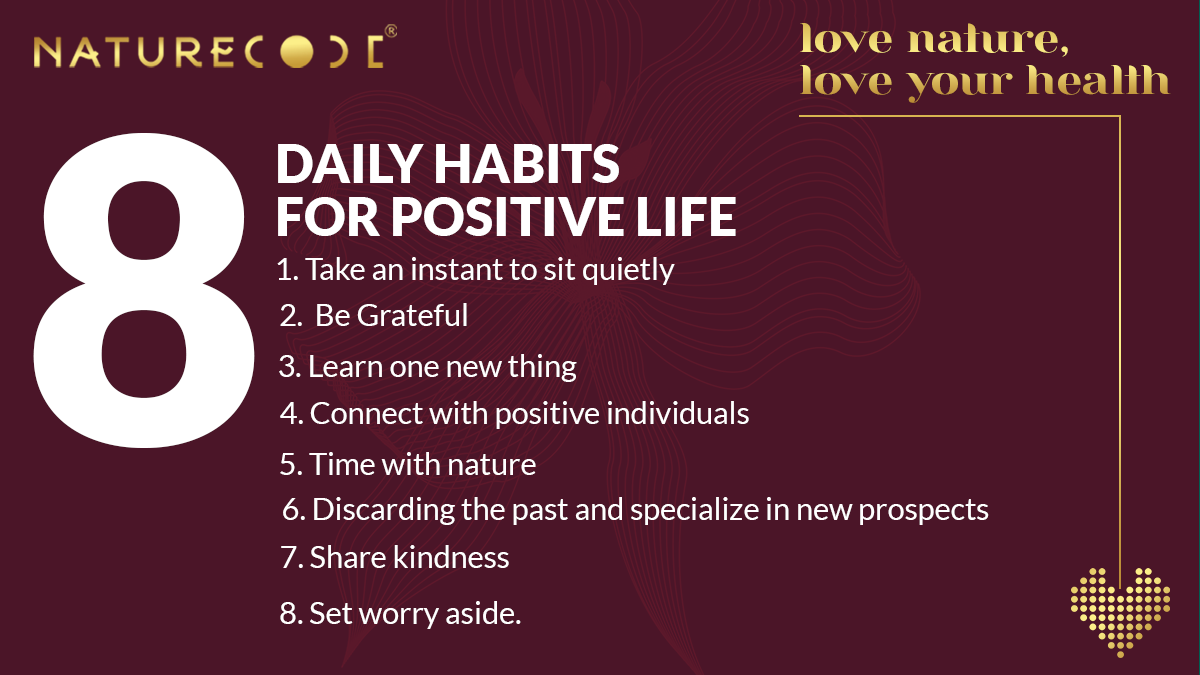 NATURECODE®

love nature,
love your health

8

DAILY HABITS
FOR POSITIVE LIFE

1. Take an instant to sit quietly
2. Be Grateful
3. Learn one new thing
4. Connect with positive individuals
5. Time with nature
6. Discarding the past and specialize in new prospects
7. Share kindness
8. Set worry aside.